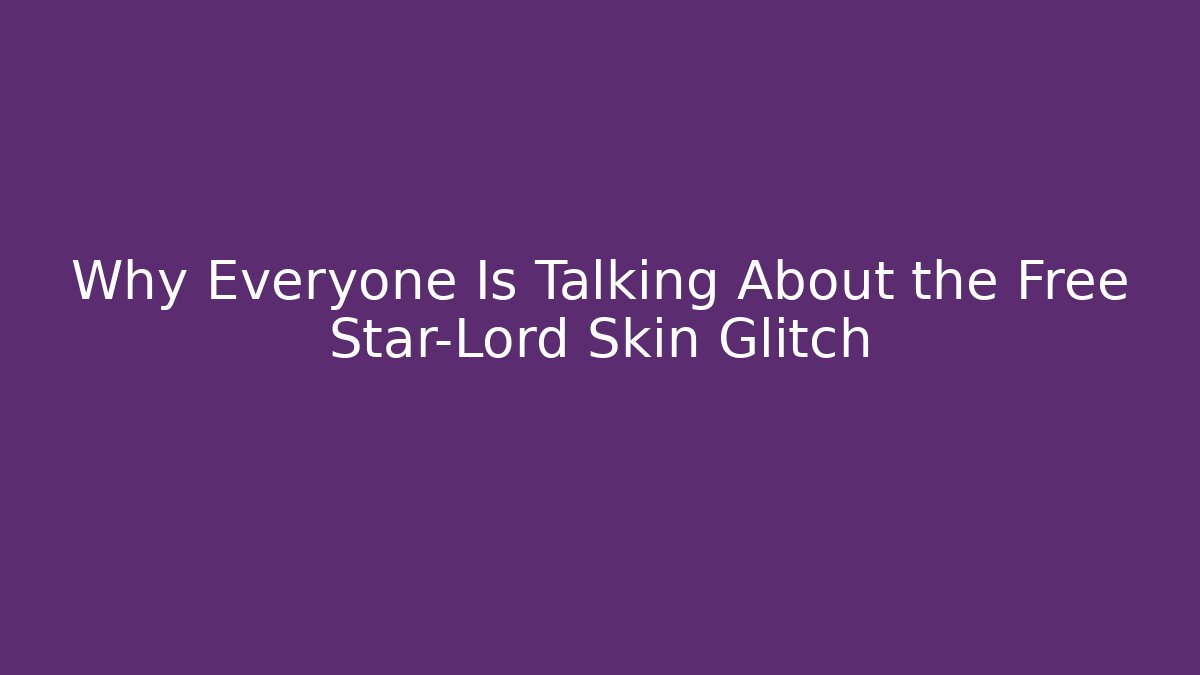 Why Everyone Is Talking About the Free Star-Lord Skin Glitch